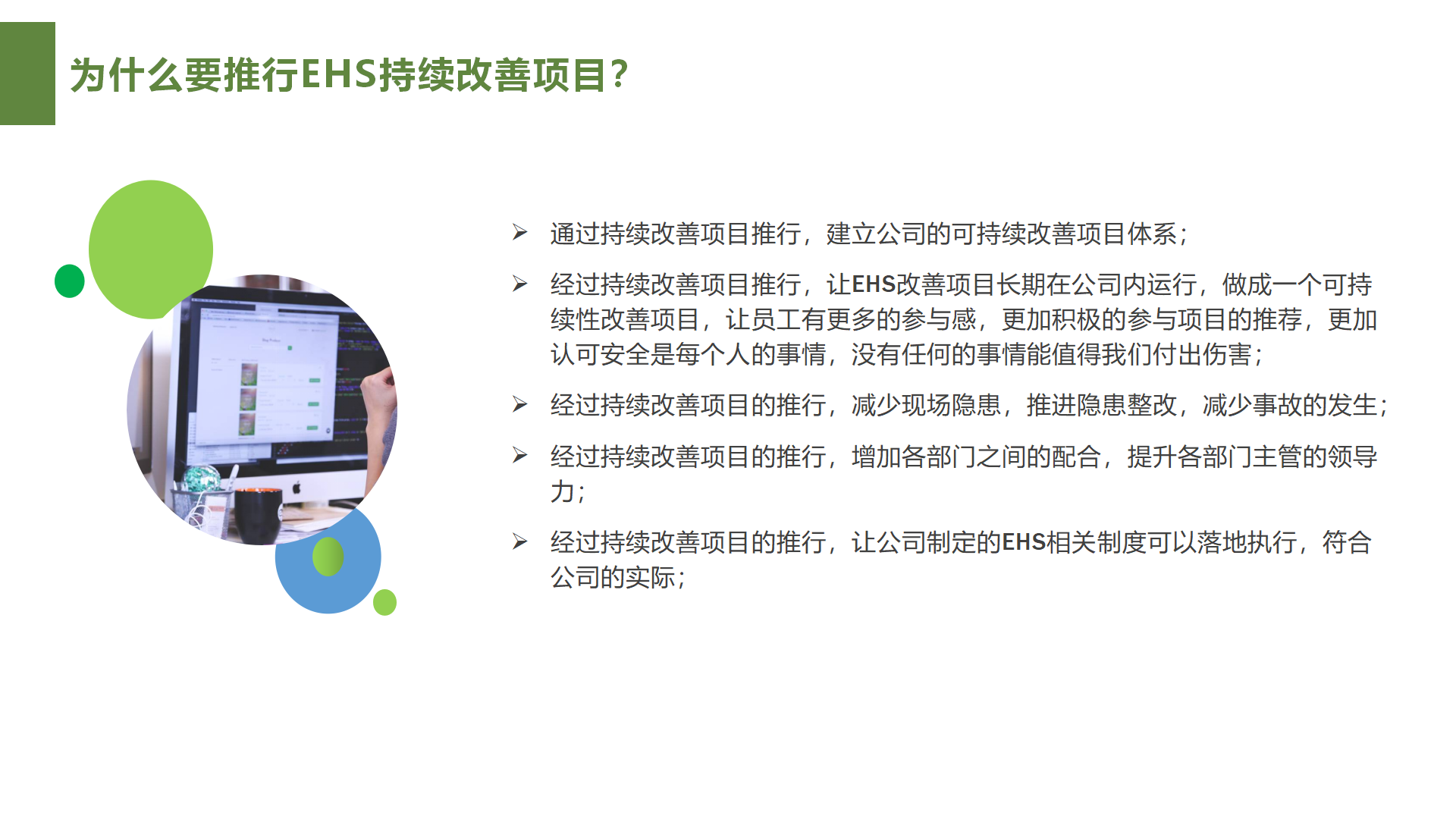 为什么要推行EHS持续改善项目?

➢ 通过持续改善项目推行，建立公司的可持续改善项目体系；

➢ 经过持续改善项目推行，让EHS改善项目长期在公司内运行，做成一个可持续性改善项目，让员工有更多的参与感，更加积极的参与项目的推荐，更加认可安全是每个人的事情，没有任何的事情能值得我们付出伤害；

➢ 经过持续改善项目的推行，减少现场隐患，推进隐患整改，减少事故的发生；

➢ 经过持续改善项目的推行，增加各部门之间的配合，提升各部门主管的领导力；

➢ 经过持续改善项目的推行，让公司制定的EHS相关制度可以落地执行，符合公司的实际；